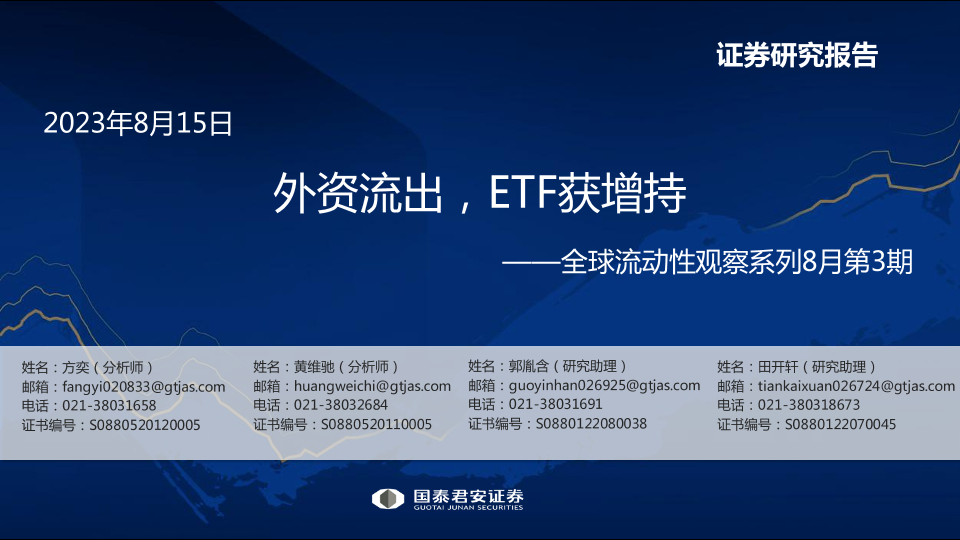 证券研究报告

2023年8月15日

外资流出，ETF获增持

——全球流动性观察系列8月第3期

姓名：方奕（分析师）
邮箱：fangyi020833@gtjas.com
电话：021-38031658
证书编号：S0880520120005

姓名：黄维驰（分析师）
邮箱：huangweichi@gtjas.com
电话：021-38032684
证书编号：S0880520110005

姓名：郭胤含（研究助理）
邮箱：guoyinhan026925@gtjas.com
电话：021-38031691
证书编号：S0880122080038

姓名：田开轩（研究助理）
邮箱：tiankaixuan026724@gtjas.com
电话：021-380318673
证书编号：S0880122070045

国泰君安证券
GUOTAI JUNAN SECURITIES